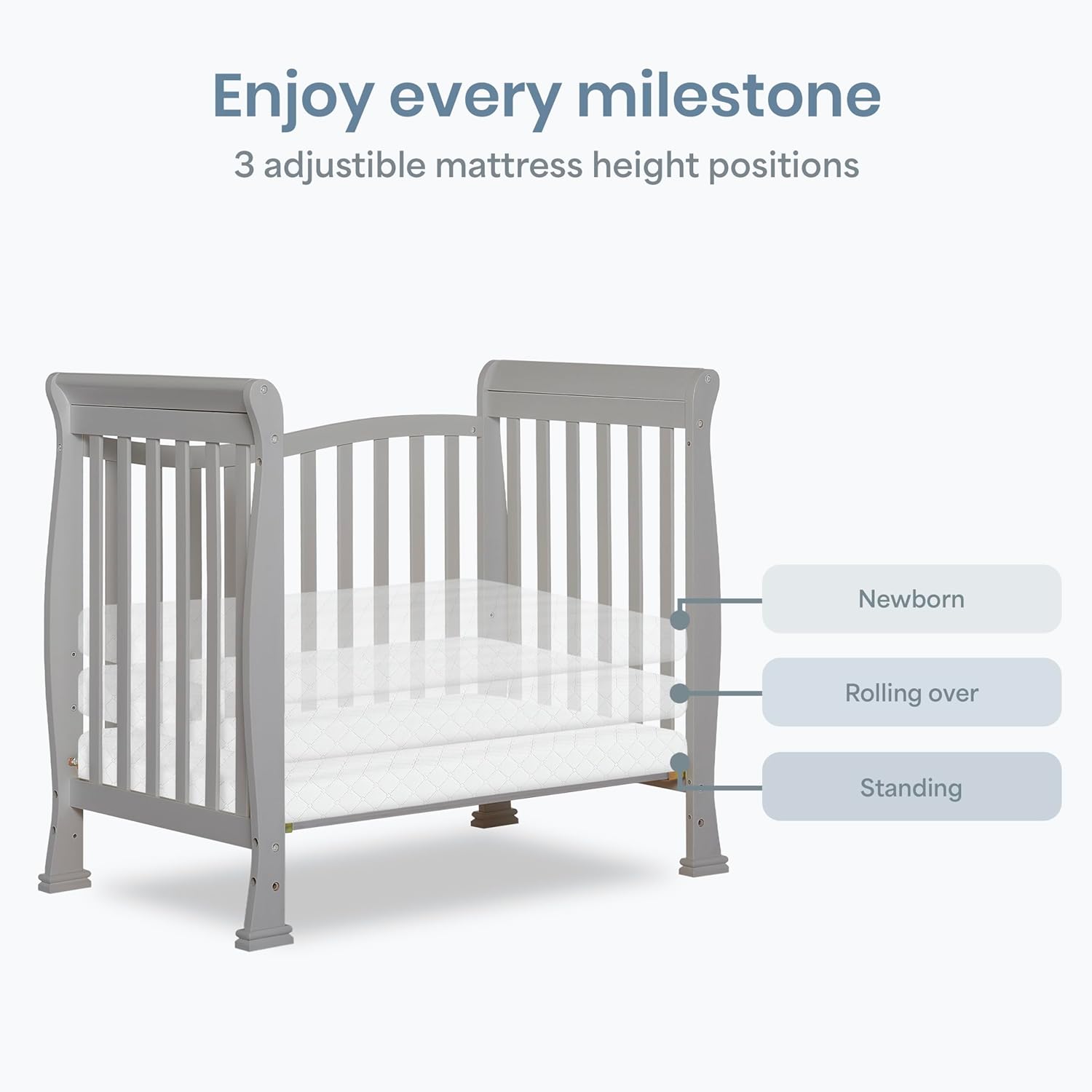 Enjoy every milestone
3 adjustible mattress height positions

Newborn

Rolling over

Standing